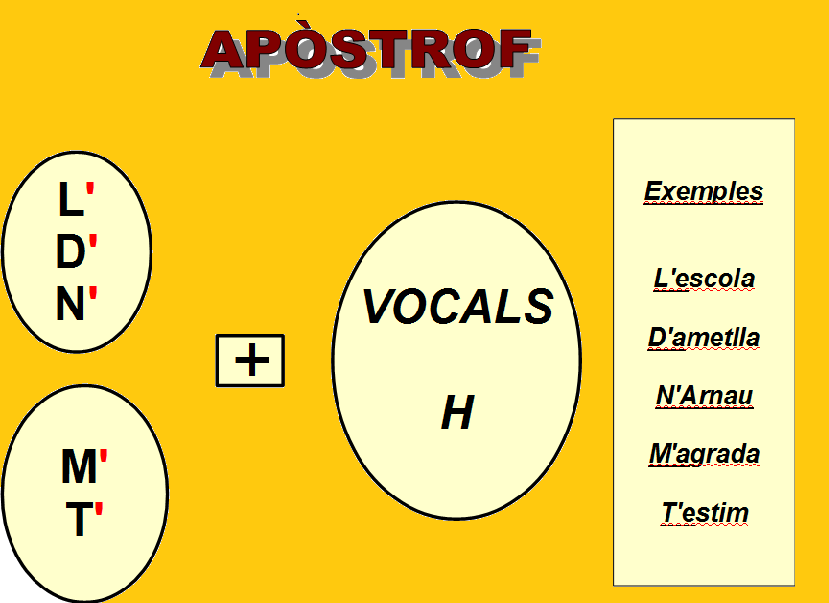 APÒSTROF

L'
D'
N'

M'
T'

+

VOCALS

H

Exemples

L'escola

D'ametlla

N'Arnau

M'agrada

T'estim